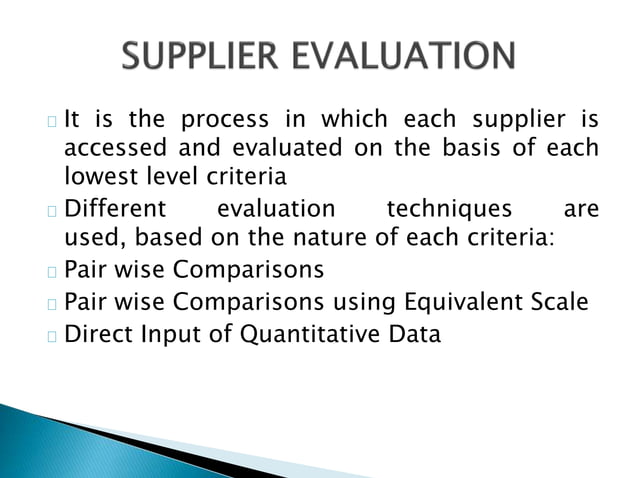 SUPPLIER EVALUATION

It is the process in which each supplier is accessed and evaluated on the basis of each lowest level criteria

Different evaluation techniques are used, based on the nature of each criteria:

Pair wise Comparisons

Pair wise Comparisons using Equivalent Scale

Direct Input of Quantitative Data